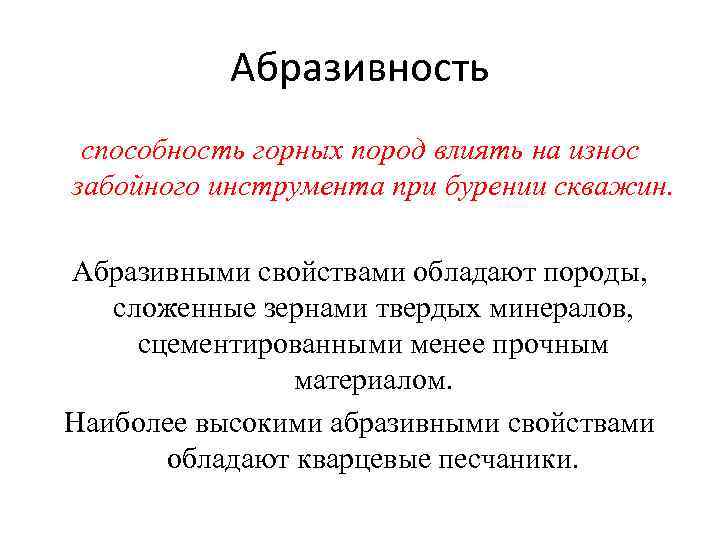 Абразивность

способность горных пород влиять на износ забойного инструмента при бурении скважин.

Абразивными свойствами обладают породы, сложенные зернами твердых минералов, сцементированными менее прочным материалом.

Наиболее высокими абразивными свойствами обладают кварцевые песчаники.